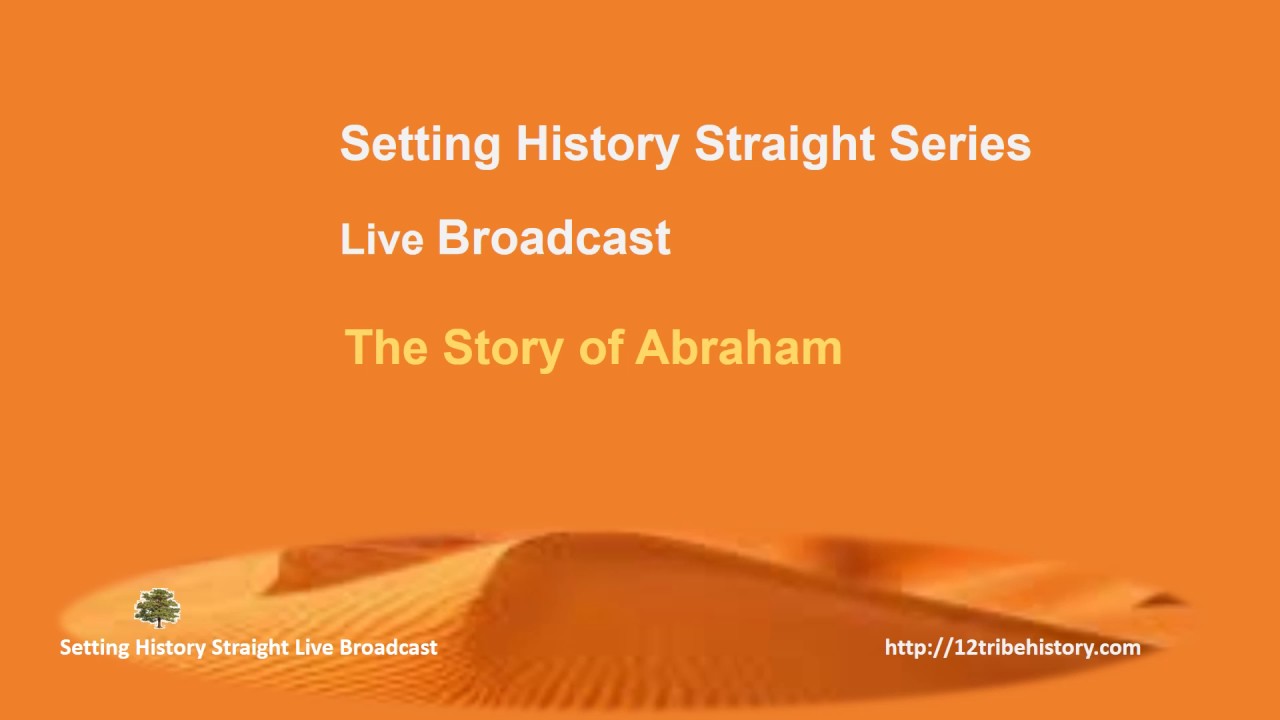 Setting History Straight Series

Live Broadcast

The Story of Abraham

Setting History Straight Live Broadcast

http://12tribehistory.com